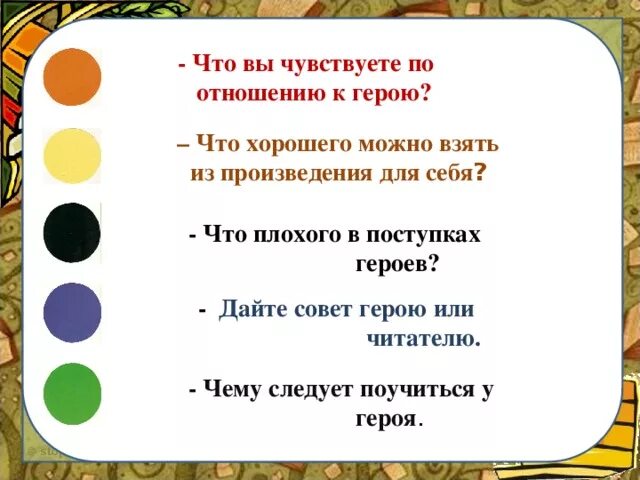 - Что вы чувствуете по отношению к герою?

– Что хорошего можно взять из произведения для себя?

- Что плохого в поступках героев?

- Дайте совет герою или читателю.

- Чему следует поучиться у героя.